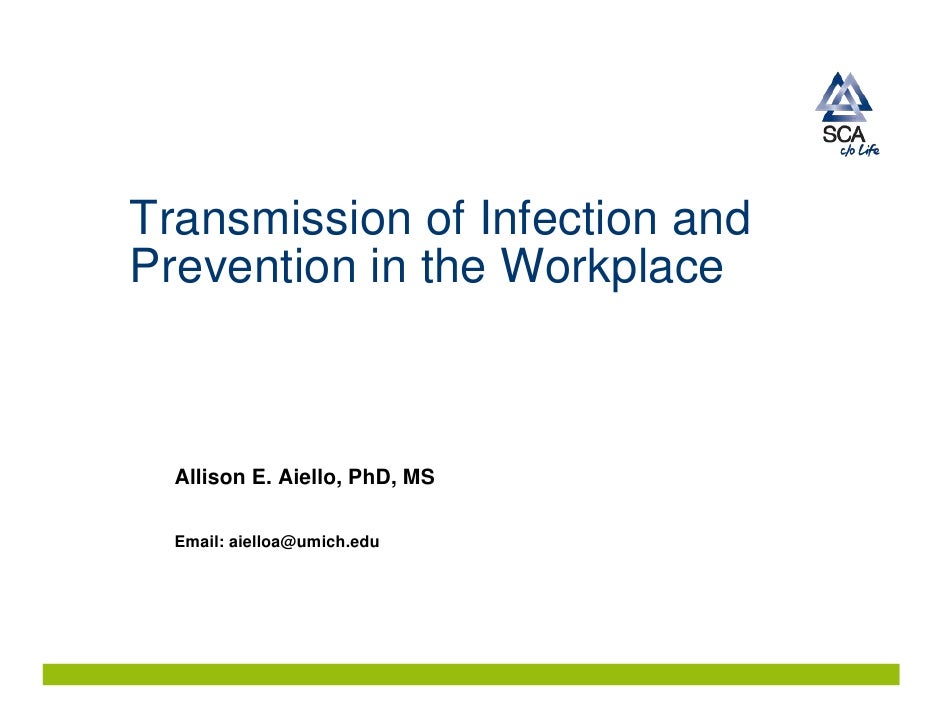 SCA
c/o Life

Transmission of Infection and Prevention in the Workplace

Allison E. Aiello, PhD, MS

Email: aielloa@umich.edu